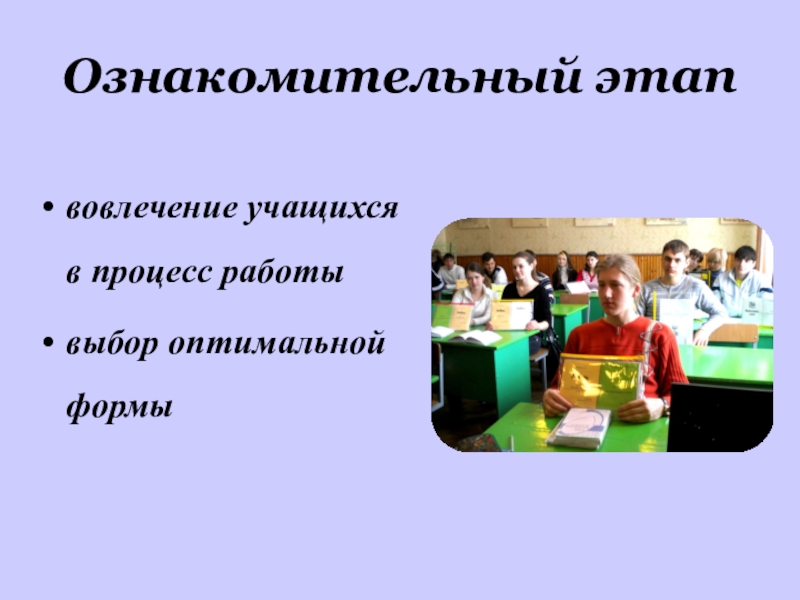 Ознакомительный этап

• вовлечение учащихся в процесс работы

• выбор оптимальной формы